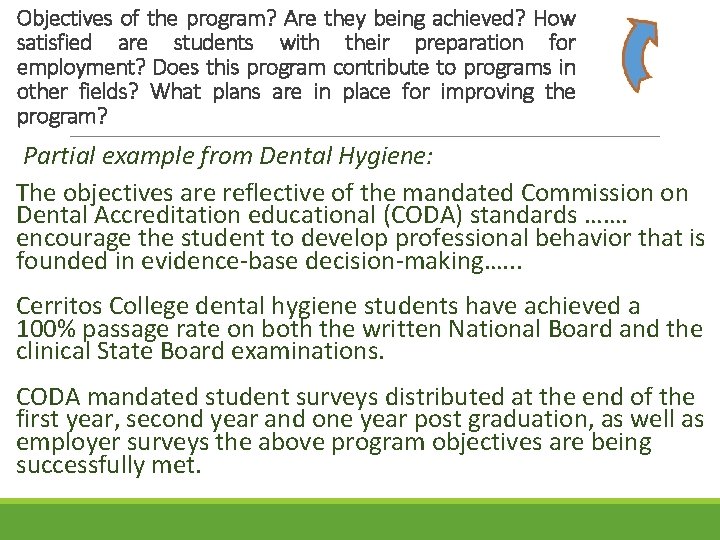 Objectives of the program? Are they being achieved? How satisfied are students with their preparation for employment? Does this program contribute to programs in other fields? What plans are in place for improving the program?

Partial example from Dental Hygiene:

The objectives are reflective of the mandated Commission on Dental Accreditation educational (CODA) standards ……. encourage the student to develop professional behavior that is founded in evidence-base decision-making……

Cerritos College dental hygiene students have achieved a 100% passage rate on both the written National Board and the clinical State Board examinations.

CODA mandated student surveys distributed at the end of the first year, second year and one year post graduation, as well as employer surveys the above program objectives are being successfully met.